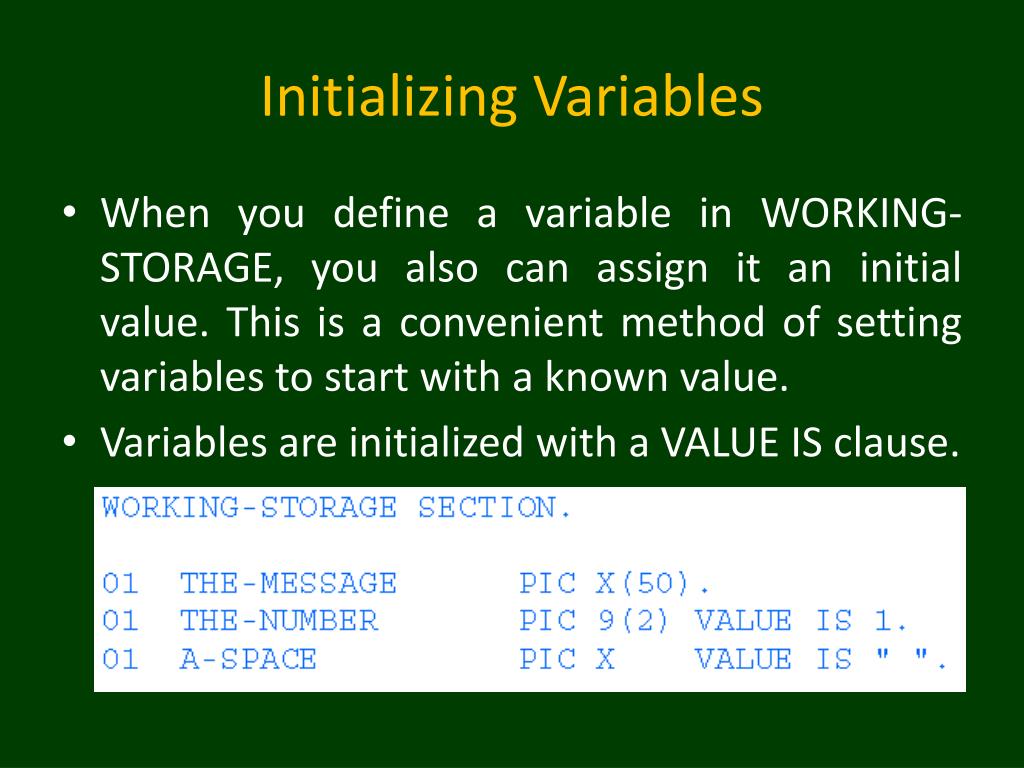 Initializing Variables

• When you define a variable in WORKING-STORAGE, you also can assign it an initial value. This is a convenient method of setting variables to start with a known value.

• Variables are initialized with a VALUE IS clause.

WORKING-STORAGE SECTION.

01 THE-MESSAGE PIC X(50).
01 THE-NUMBER PIC 9(2) VALUE IS 1.
01 A-SPACE PIC X VALUE IS " ".